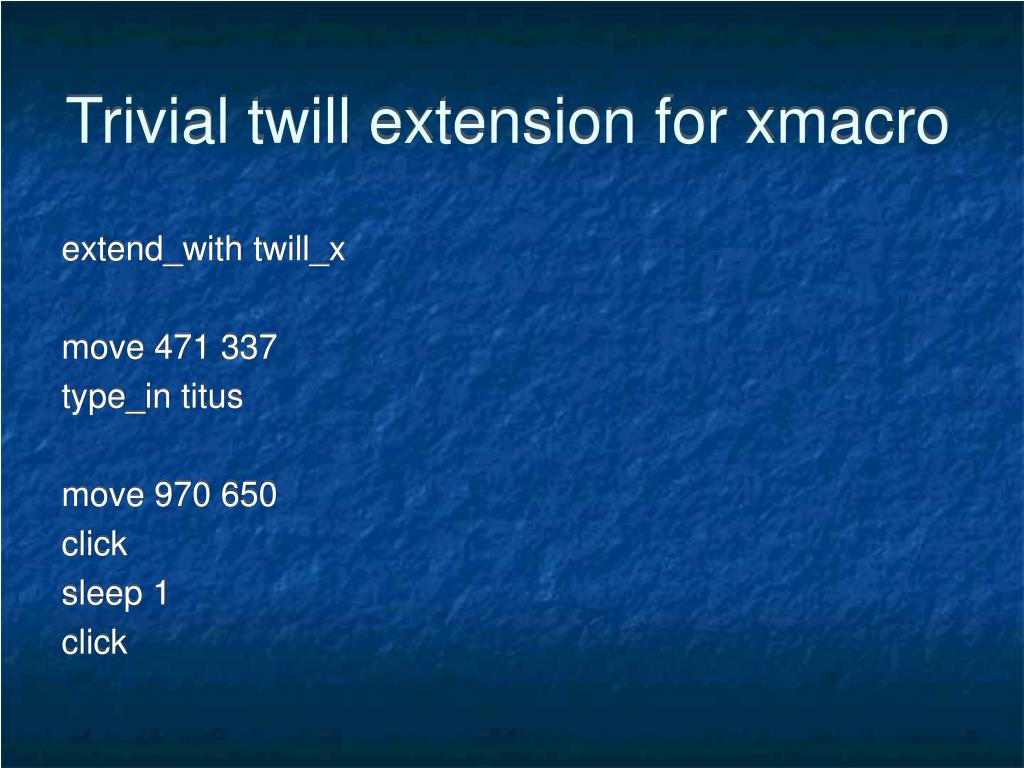 Trivial twill extension for xmacro

extend_with twill_x

move 471 337
type_in titus

move 970 650
click
sleep 1
click